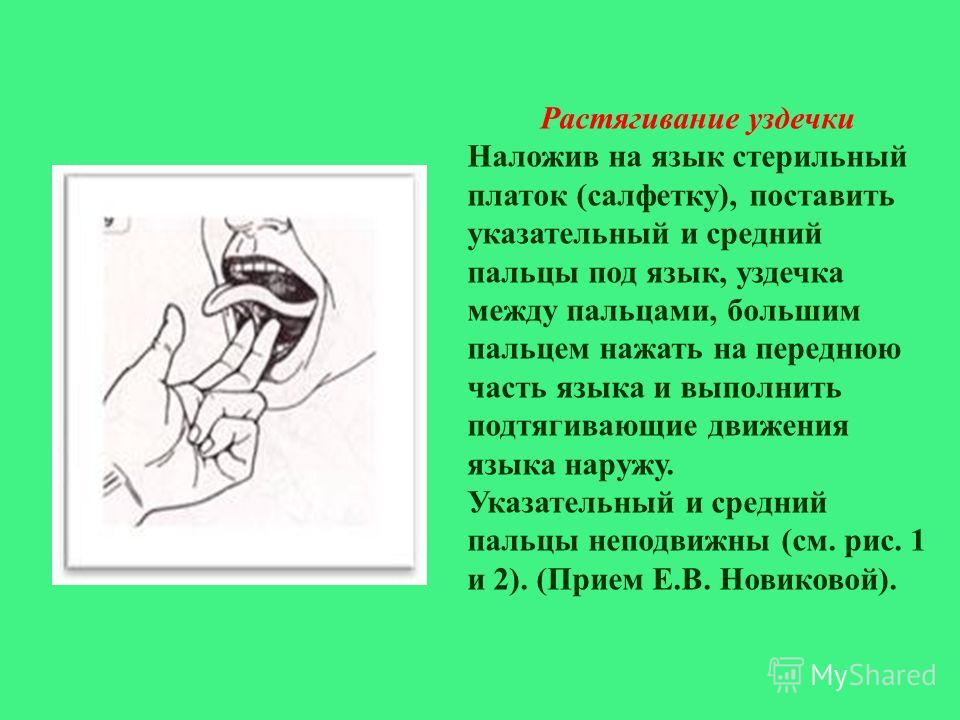 Растягивание уздечки
Наложив на язык стерильный платок (салфетку), поставить указательный и средний пальцы под язык, уздечка между пальцами, большим пальцем нажать на переднюю часть языка и выполнить подтягивающие движения языка наружу.
Указательный и средний пальцы неподвижны (см. рис. 1 и 2). (Прием Е.В. Новиковой).

MyShared